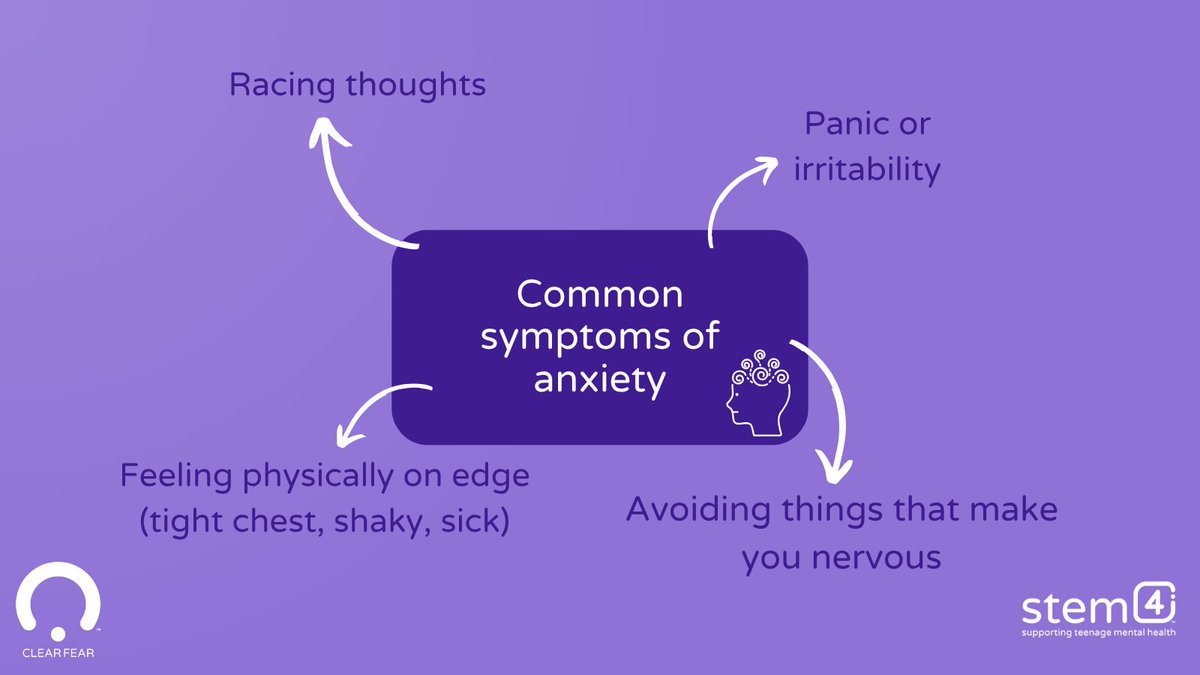 Racing thoughts

Panic or irritability

Common symptoms of anxiety

Feeling physically on edge (tight chest, shaky, sick)

Avoiding things that make you nervous

CLEAR FEAR

stem4
supporting teenage mental health